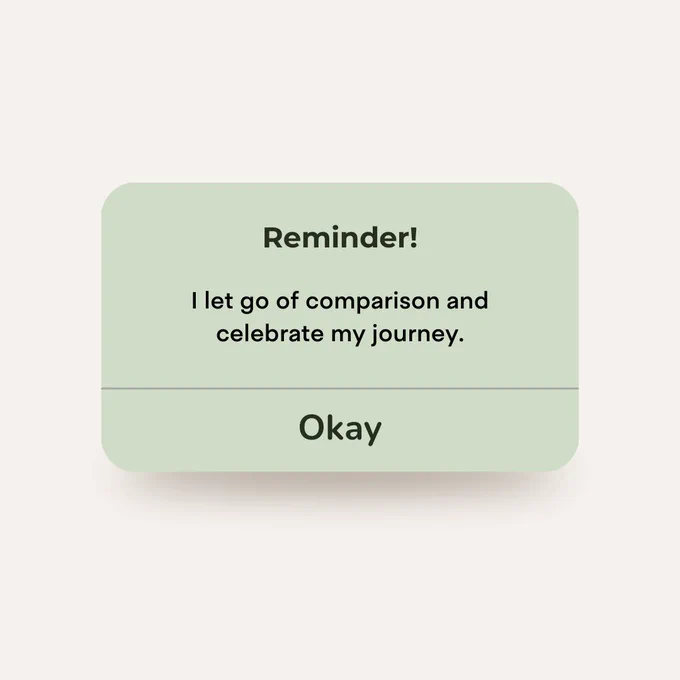 Reminder!

I let go of comparison and celebrate my journey.

Okay